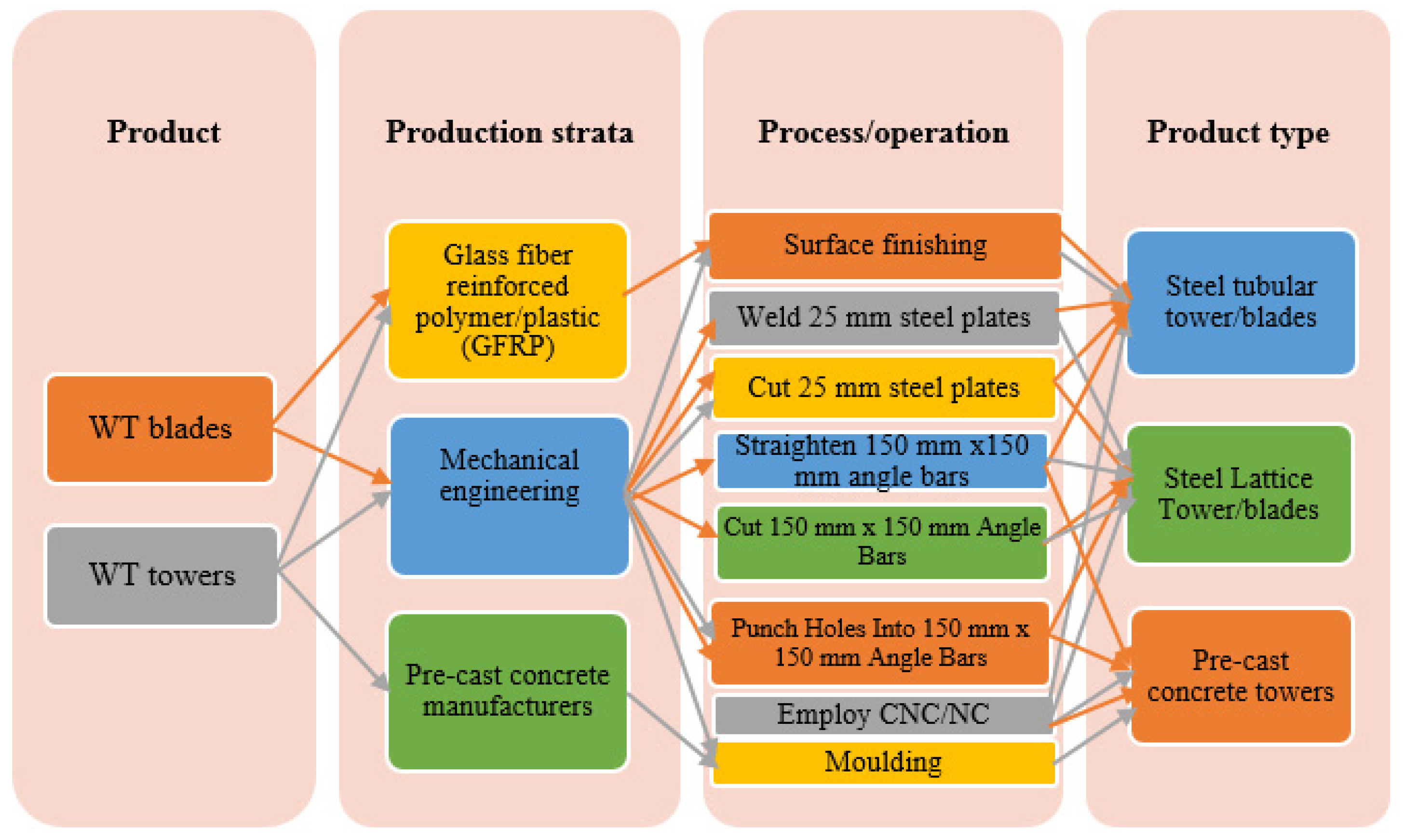 Product

WT blades

WT towers

Production strata

Glass fiber reinforced polymer/plastic (GFRP)

Mechanical engineering

Pre-cast concrete manufacturers

Process/operation

Surface finishing

Weld 25 mm steel plates

Cut 25 mm steel plates

Straighten 150 mm x150 mm angle bars

Cut 150 mm x 150 mm Angle Bars

Punch Holes Into 150 mm x 150 mm Angle Bars

Employ CNC/NC

Moulding

Product type

Steel tubular tower/blades

Steel Lattice Tower/blades

Pre-cast concrete towers